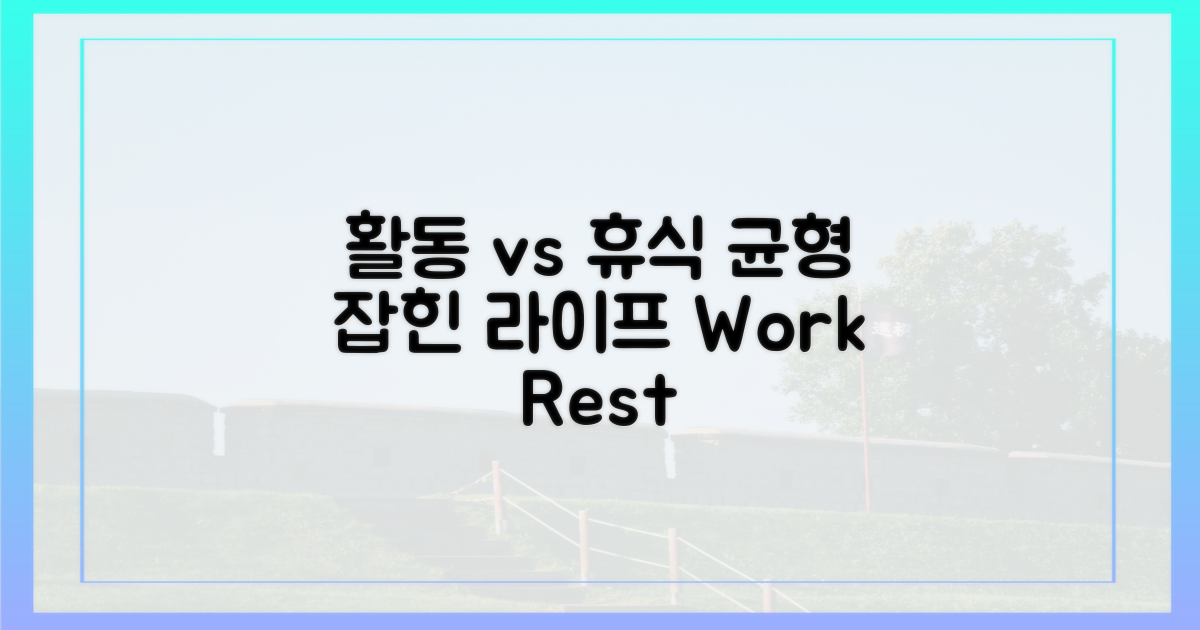 활동 vs 휴식 균형 잡힌 라이프 Work Rest